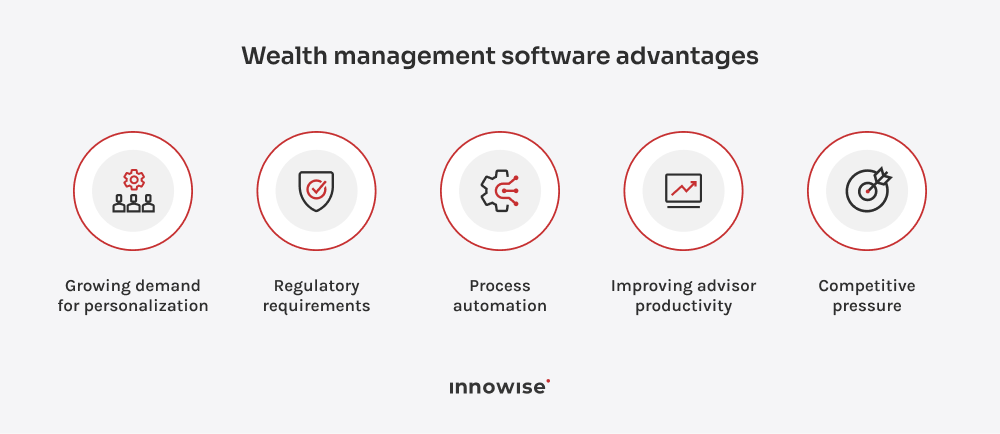 Wealth management software advantages

Growing demand for personalization

Regulatory requirements

Process automation

Improving advisor productivity

Competitive pressure

innowise